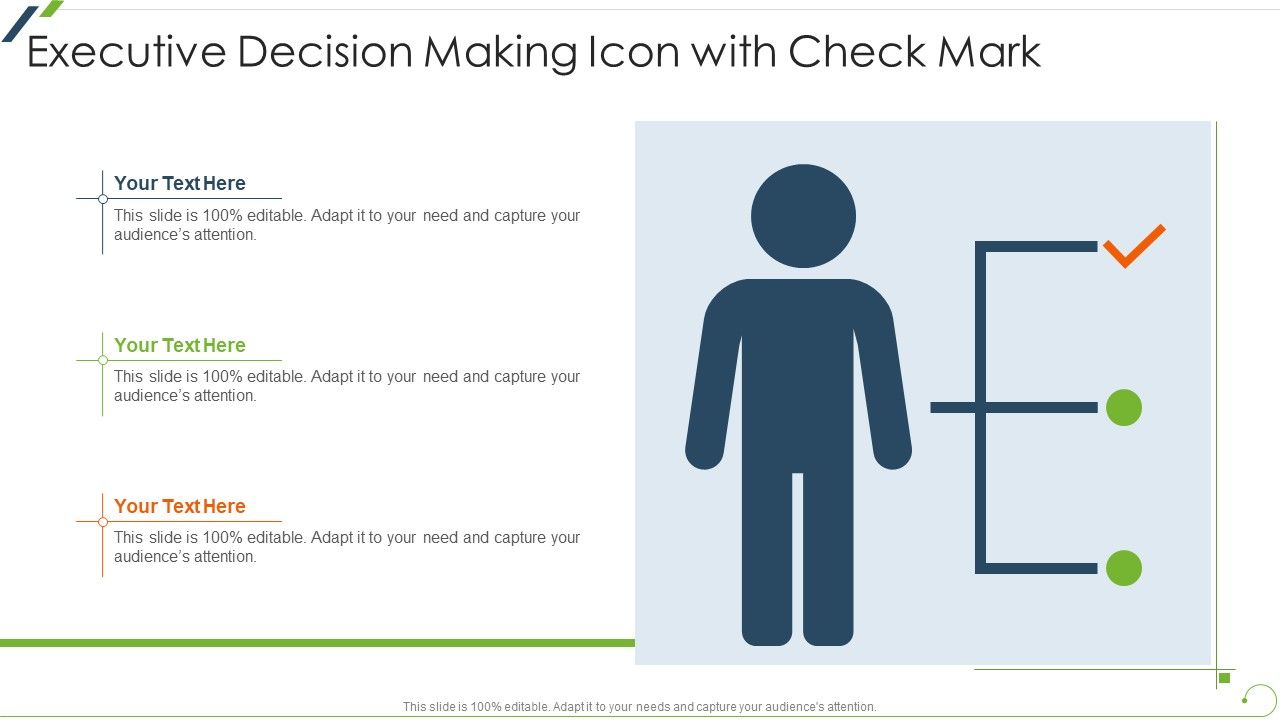 Executive Decision Making Icon with Check Mark

Your Text Here

This slide is 100% editable. Adapt it to your need and capture your audience's attention.

Your Text Here

This slide is 100% editable. Adapt it to your need and capture your audience's attention.

Your Text Here

This slide is 100% editable. Adapt it to your need and capture your audience's attention.

This slide is 100% editable. Adapt it to your needs and capture your audience's attention.